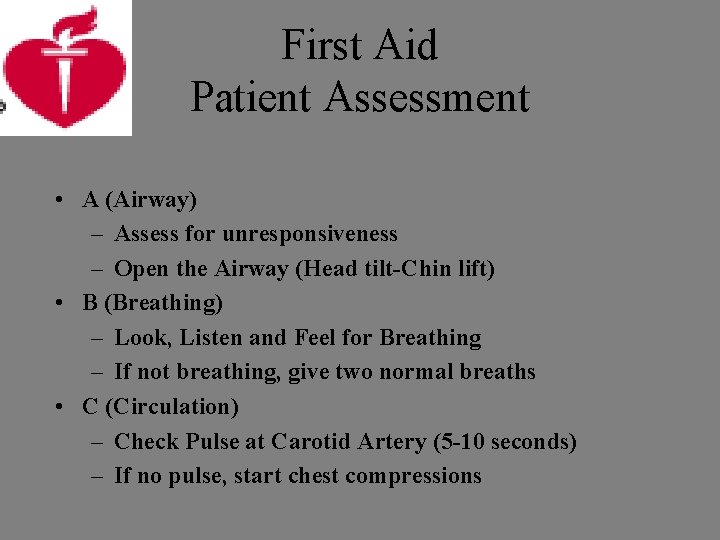 First Aid
Patient Assessment

• A (Airway)
– Assess for unresponsiveness
– Open the Airway (Head tilt-Chin lift)
• B (Breathing)
– Look, Listen and Feel for Breathing
– If not breathing, give two normal breaths
• C (Circulation)
– Check Pulse at Carotid Artery (5-10 seconds)
– If no pulse, start chest compressions